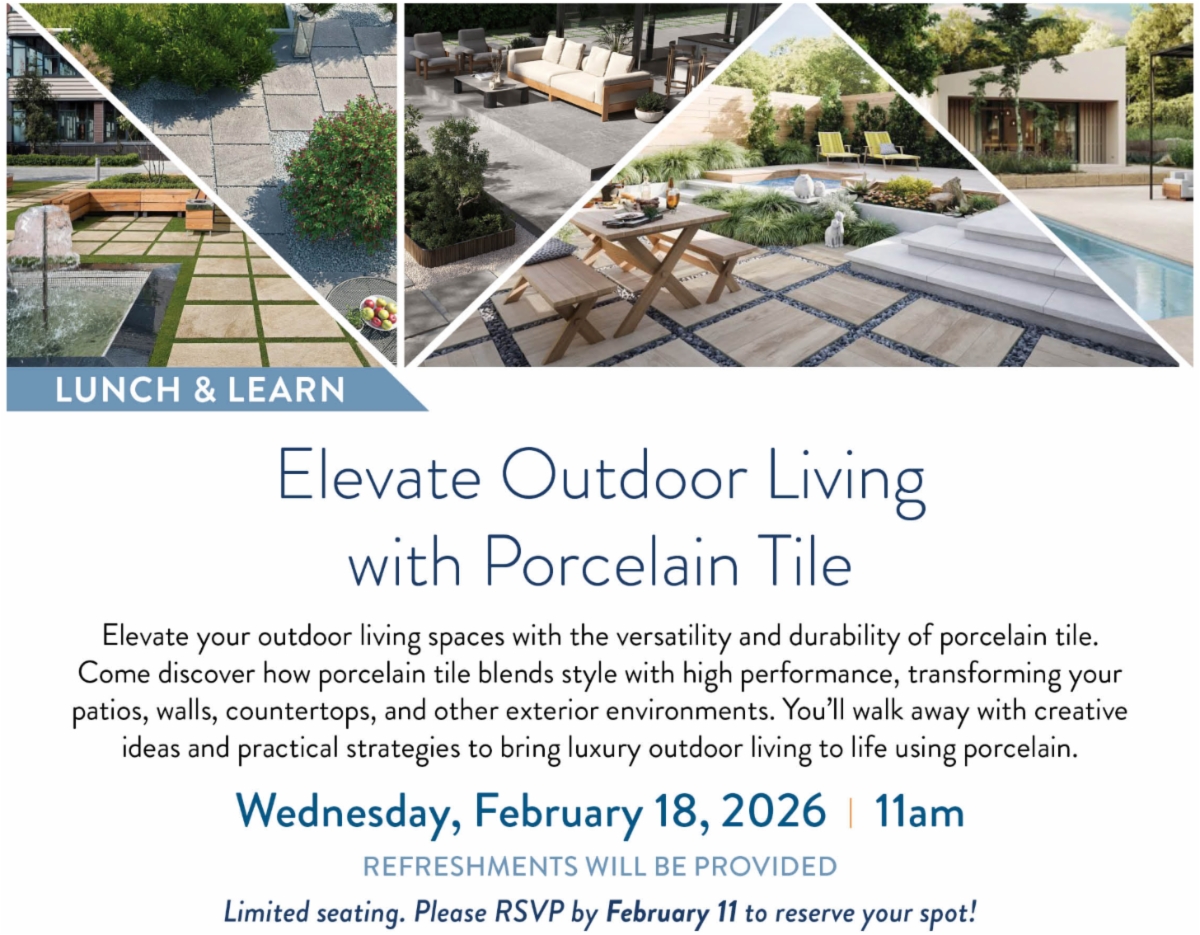 LUNCH & LEARN

Elevate Outdoor Living with Porcelain Tile

Elevate your outdoor living spaces with the versatility and durability of porcelain tile. Come discover how porcelain tile blends style with high performance, transforming your patios, walls, countertops, and other exterior environments. You'll walk away with creative ideas and practical strategies to bring luxury outdoor living to life using porcelain.

Wednesday, February 18, 2026 | 11am

REFRESHMENTS WILL BE PROVIDED

Limited seating. Please RSVP by February 11 to reserve your spot!